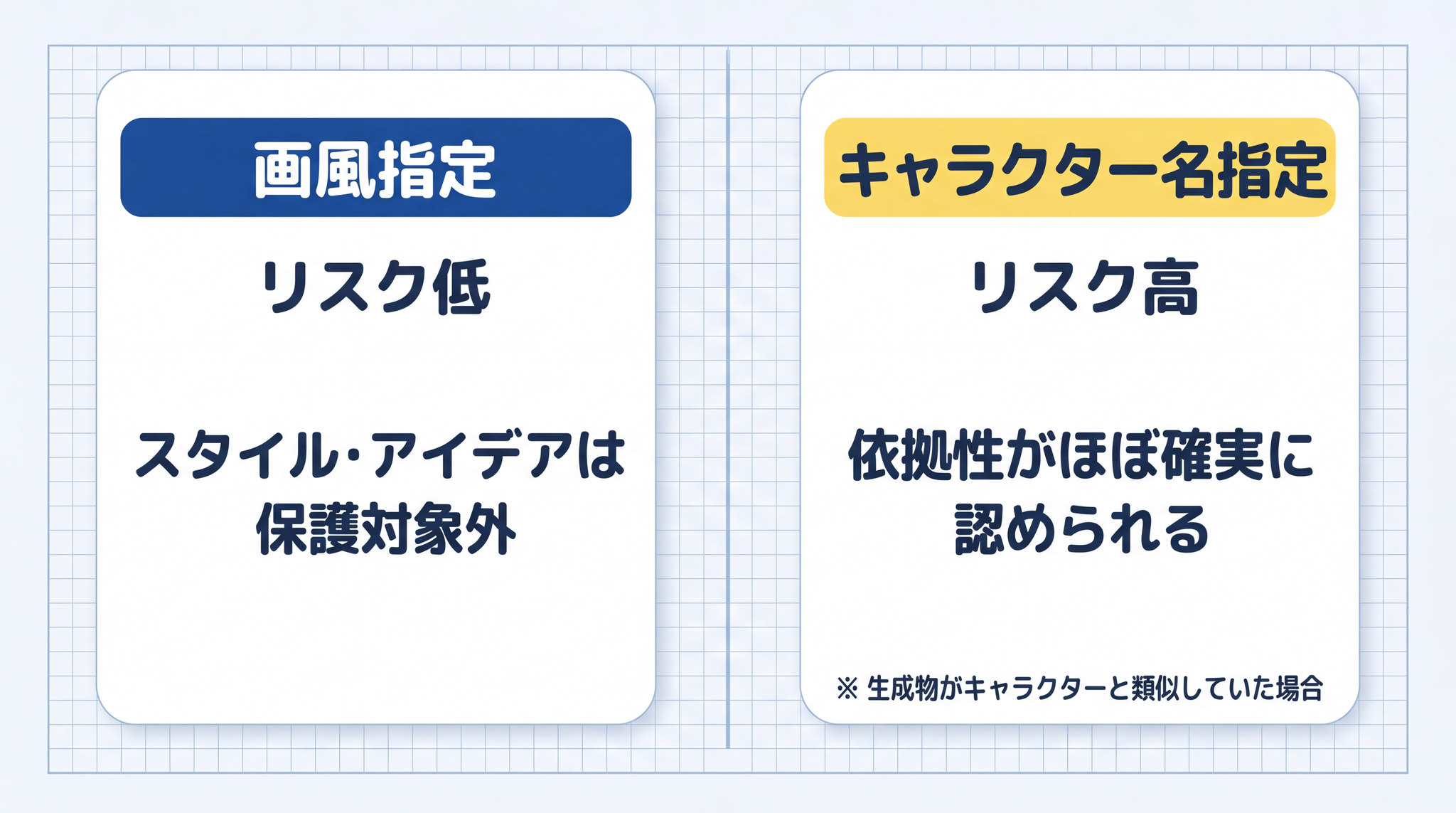 画風指定

リスク低

スタイル･アイデアは保護対象外

キャラクター名指定

リスク高

依拠性がほぼ確実に認められる

※ 生成物がキャラクターと類似していた場合